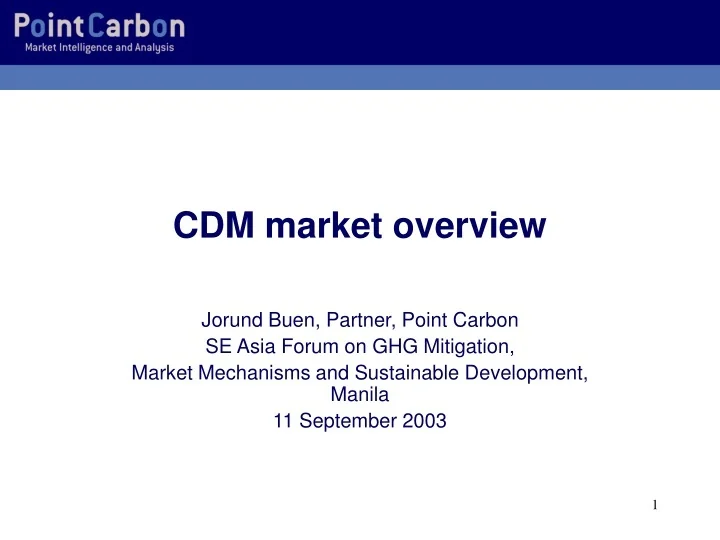 PointCarbon
Market Intelligence and Analysis

CDM market overview

Jorund Buen, Partner, Point Carbon
SE Asia Forum on GHG Mitigation,
Market Mechanisms and Sustainable Development, Manila
11 September 2003

1